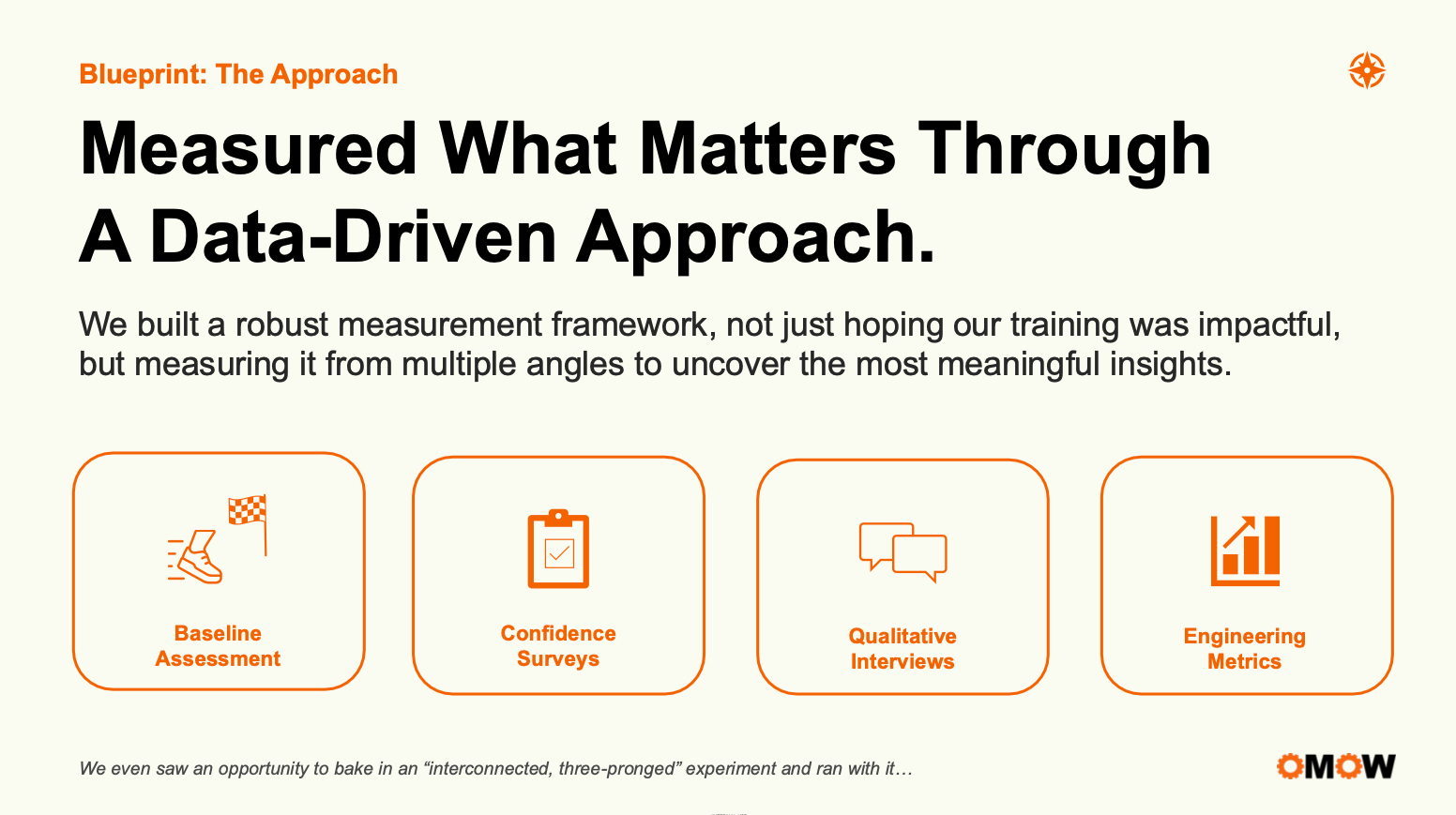 Blueprint: The Approach

Measured What Matters Through A Data-Driven Approach.

We built a robust measurement framework, not just hoping our training was impactful, but measuring it from multiple angles to uncover the most meaningful insights.

Baseline Assessment

Confidence Surveys

Qualitative Interviews

Engineering Metrics

We even saw an opportunity to bake in an “interconnected, three-pronged” experiment and ran with it…

OMOW